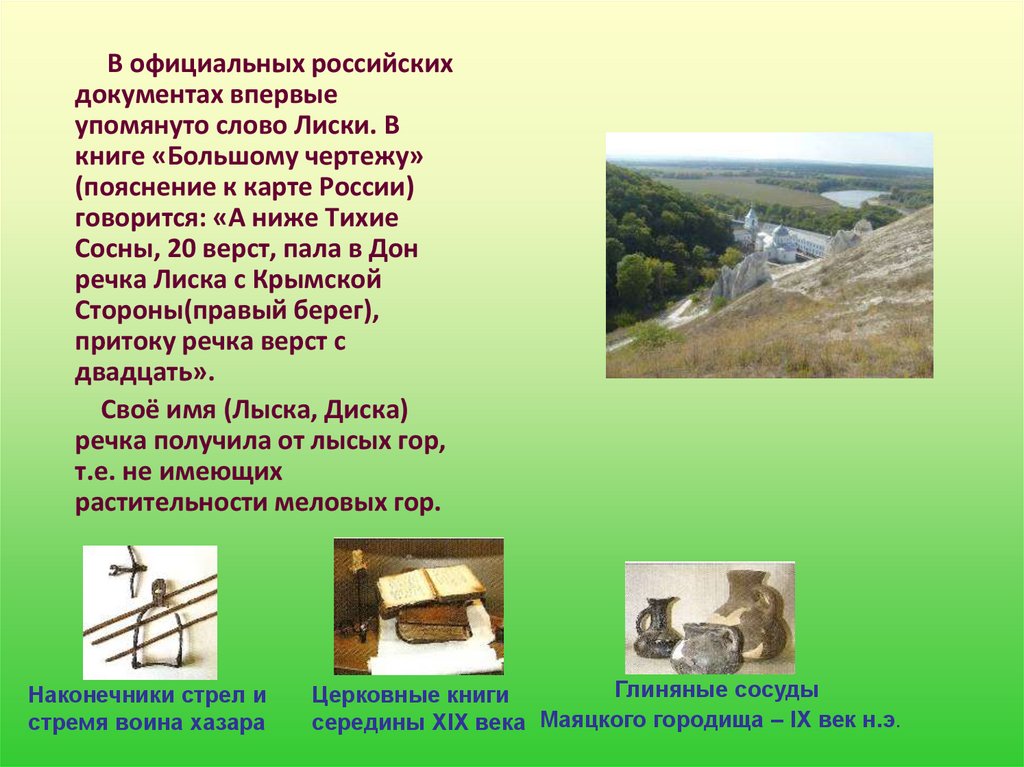 В официальных российских документах впервые упомянуто слово Лиски. В книге «Большому чертежу» (пояснение к карте России) говорится: «А ниже Тихие Сосны, 20 верст, пала в Дон речка Лиска с Крымской Стороны(правый берег), притоку речка верст с двадцать».

Своё имя (Лыска, Диска) речка получила от лысых гор, т.е. не имеющих растительности меловых гор.

Наконечники стрел и стремя воина хазара

Церковные книги середины XIX века

Глиняные сосуды Маяцкого городища – IX век н.э.